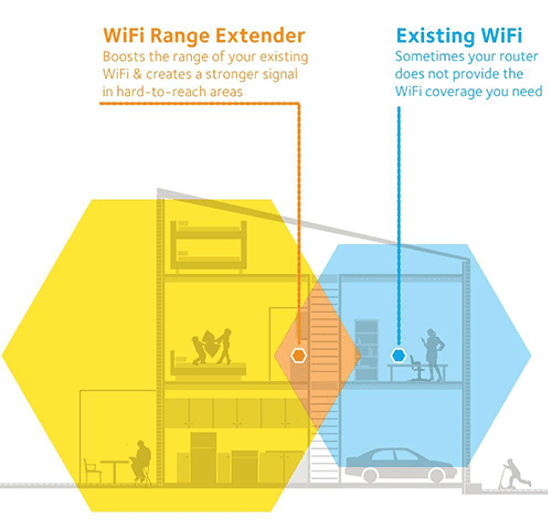 WiFi Range Extender
Boosts the range of your existing WiFi & creates a stronger signal in hard-to-reach areas

Existing WiFi
Sometimes your router does not provide the WiFi coverage you need